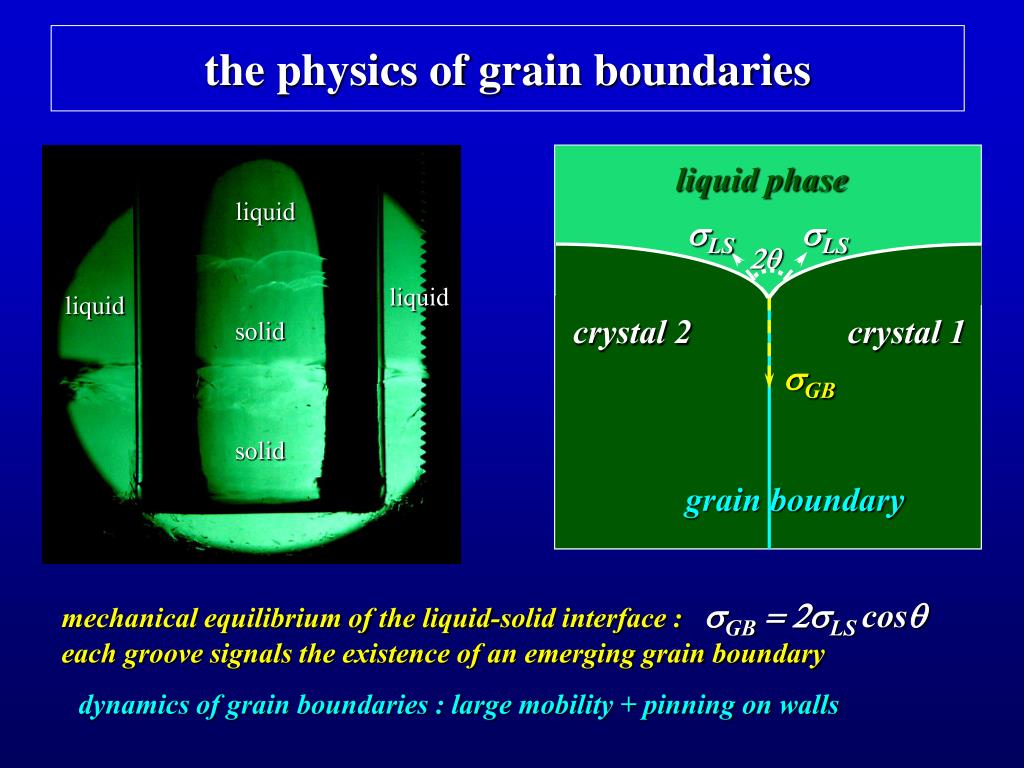 the physics of grain boundaries

liquid

liquid

liquid

solid

solid

liquid phase

$\sigma_{LS}$ $2\theta$ $\sigma_{LS}$

crystal 2

crystal 1

$\sigma_{GB}$

grain boundary

mechanical equilibrium of the liquid-solid interface : $\sigma_{GB} = 2\sigma_{LS} \cos\theta$
each groove signals the existence of an emerging grain boundary

dynamics of grain boundaries : large mobility + pinning on walls